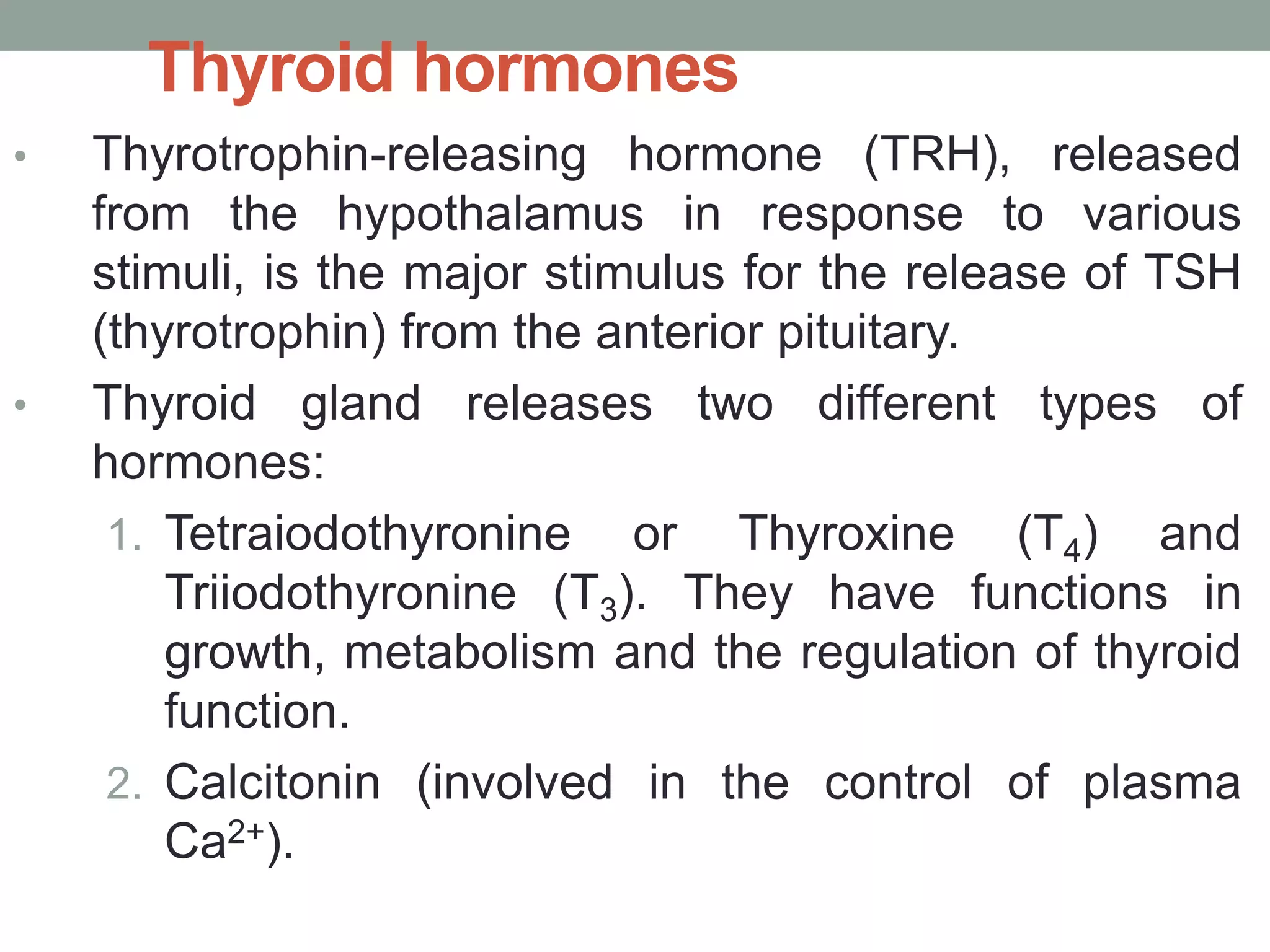 Thyroid hormones

• Thyrotrophin-releasing hormone (TRH), released from the hypothalamus in response to various stimuli, is the major stimulus for the release of TSH (thyrotrophin) from the anterior pituitary.

• Thyroid gland releases two different types of hormones:

1. Tetraiodothyronine or Thyroxine ($T_4$) and Triiodothyronine ($T_3$). They have functions in growth, metabolism and the regulation of thyroid function.

2. Calcitonin (involved in the control of plasma $Ca^{2+}$).